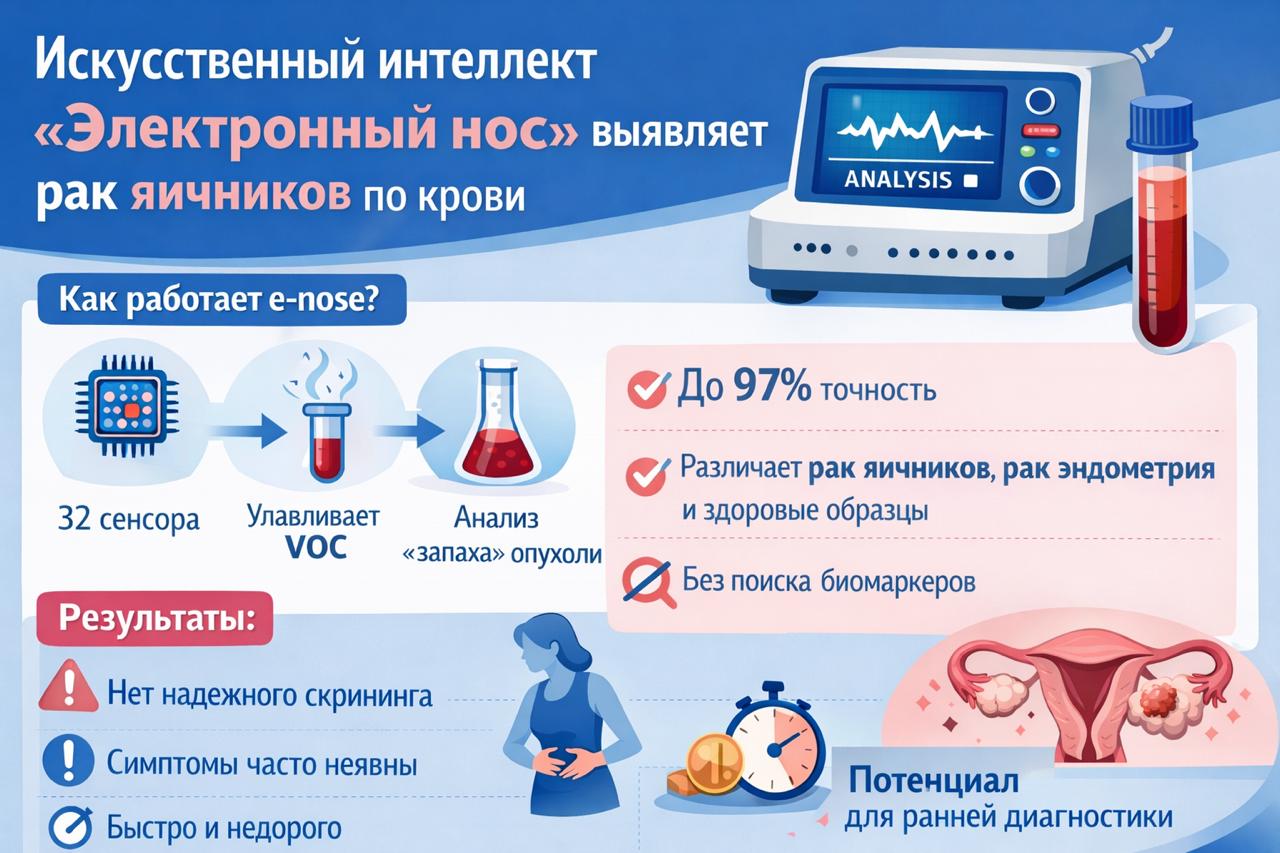 Искусственный интеллект «Электронный нос» выявляет рак яичников по крови

ANALYSIS

Как работает e-nose?

32 сенсора

Улавливает VOC

Анализ «запаха» опухоли

До 97% точность

Различает рак яичников, рак эндометрия и здоровые образцы

Без поиска биомаркеров

Результаты:

Нет надежного скрининга

Симптомы часто неявны

Быстро и недорого

Потенциал для ранней диагностики